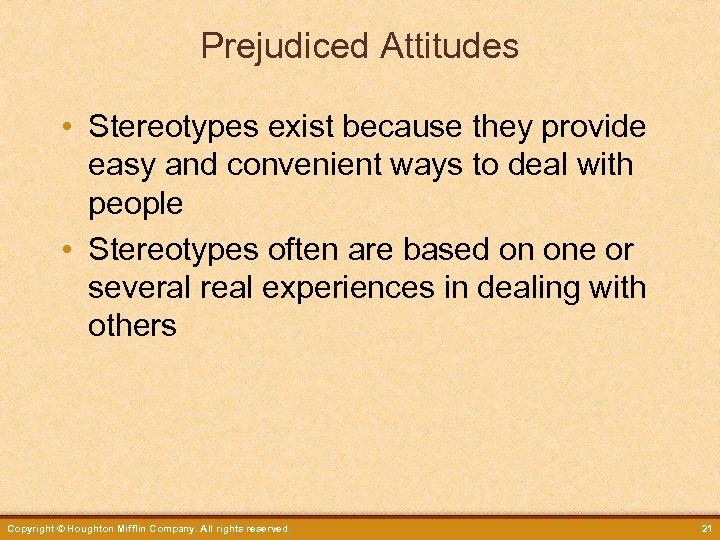 Prejudiced Attitudes

• Stereotypes exist because they provide easy and convenient ways to deal with people

• Stereotypes often are based on one or several real experiences in dealing with others

Copyright © Houghton Mifflin Company. All rights reserved.

21